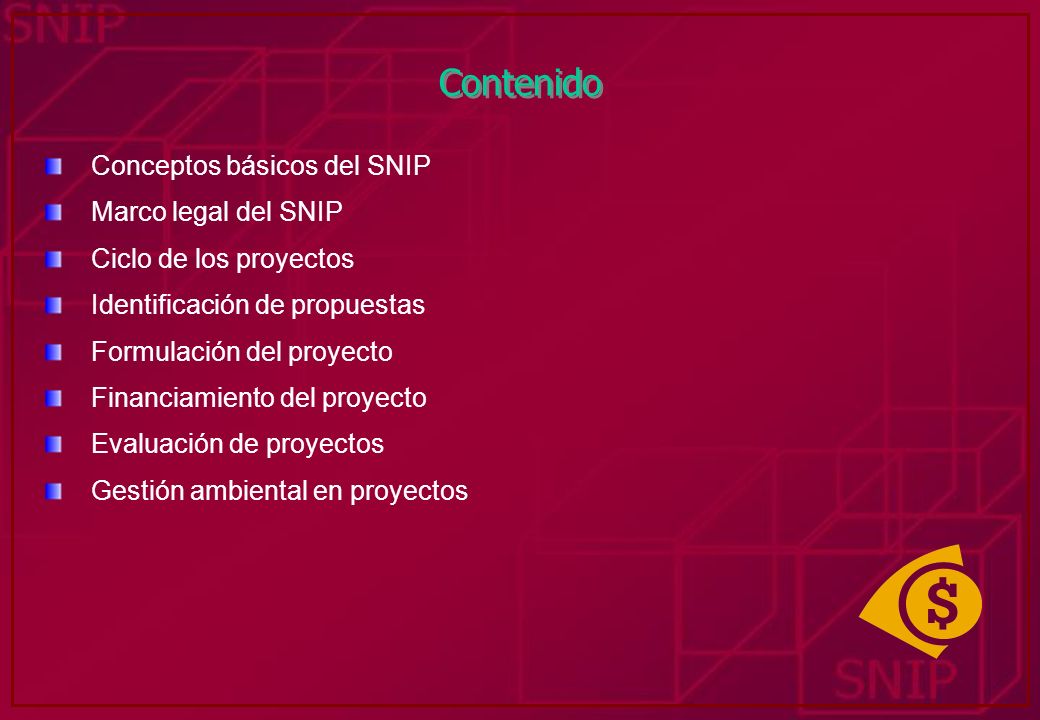 SNIP

Contenido

Conceptos básicos del SNIP
Marco legal del SNIP
Ciclo de los proyectos
Identificación de propuestas
Formulación del proyecto
Financiamiento del proyecto
Evaluación de proyectos
Gestión ambiental en proyectos

$

SNIP